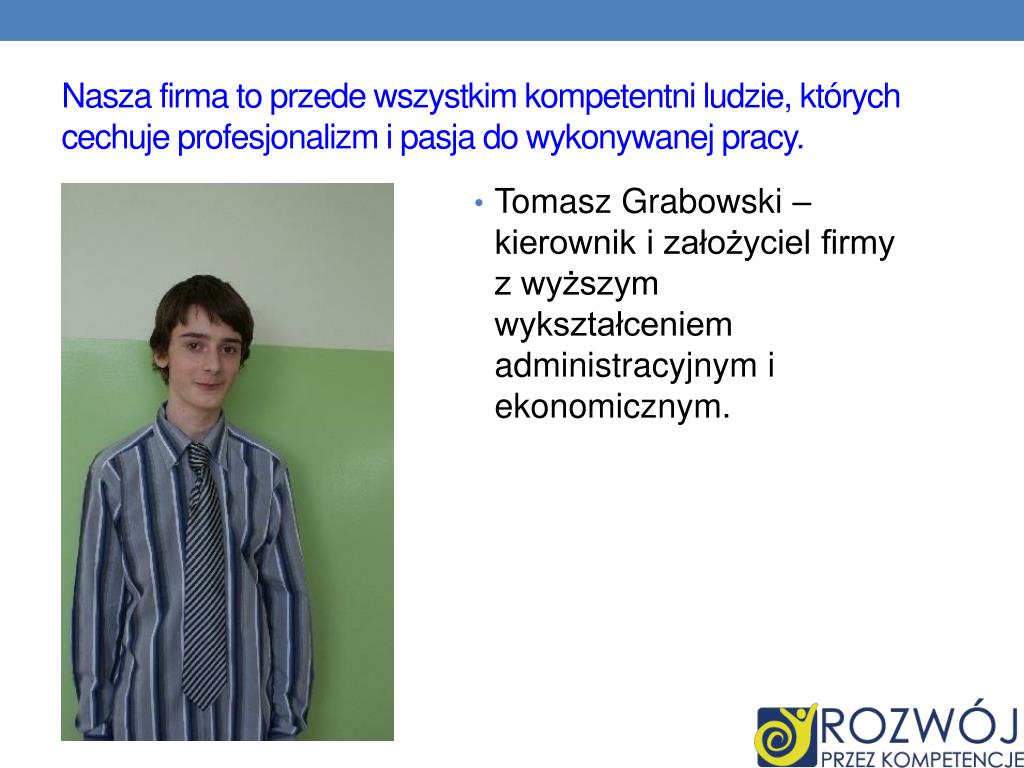 Nasza firma to przede wszystkim kompetentni ludzie, których cechuje profesjonalizm i pasja do wykonywanej pracy.

• Tomasz Grabowski – kierownik i założyciel firmy z wyższym wykształceniem administracyjnym i ekonomicznym.

ROZWÓJ
PRZEZ KOMPETENCJE